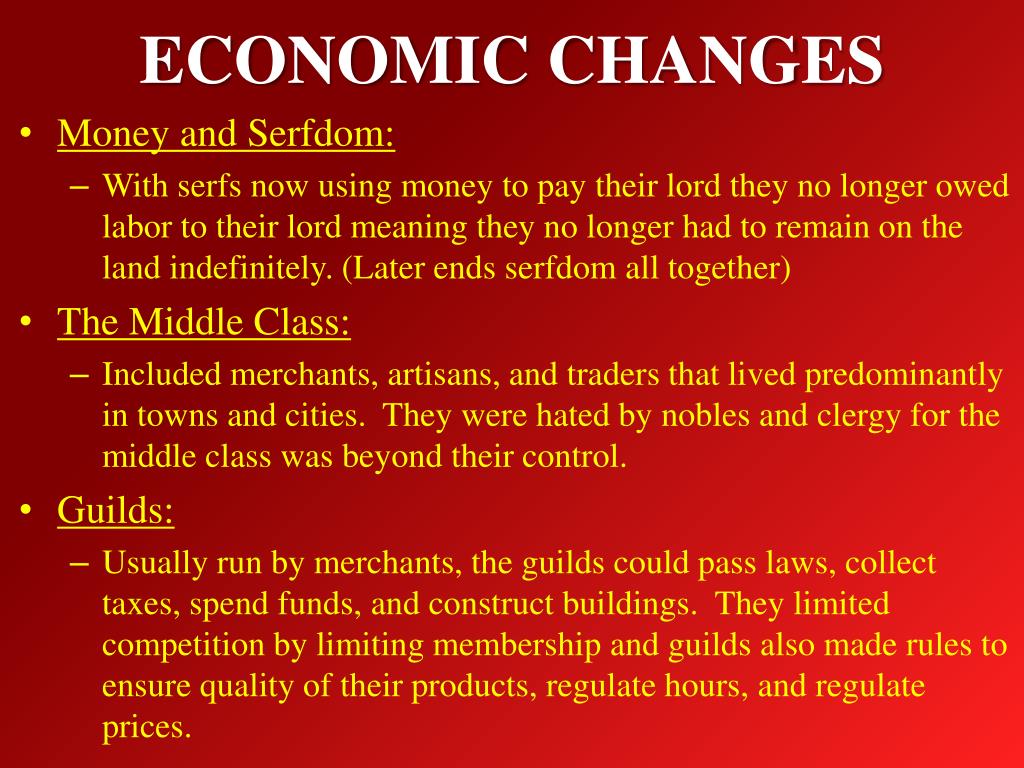 ECONOMIC CHANGES

• Money and Serfdom:
– With serfs now using money to pay their lord they no longer owed labor to their lord meaning they no longer had to remain on the land indefinitely. (Later ends serfdom all together)

• The Middle Class:
– Included merchants, artisans, and traders that lived predominantly in towns and cities. They were hated by nobles and clergy for the middle class was beyond their control.

• Guilds:
– Usually run by merchants, the guilds could pass laws, collect taxes, spend funds, and construct buildings. They limited competition by limiting membership and guilds also made rules to ensure quality of their products, regulate hours, and regulate prices.